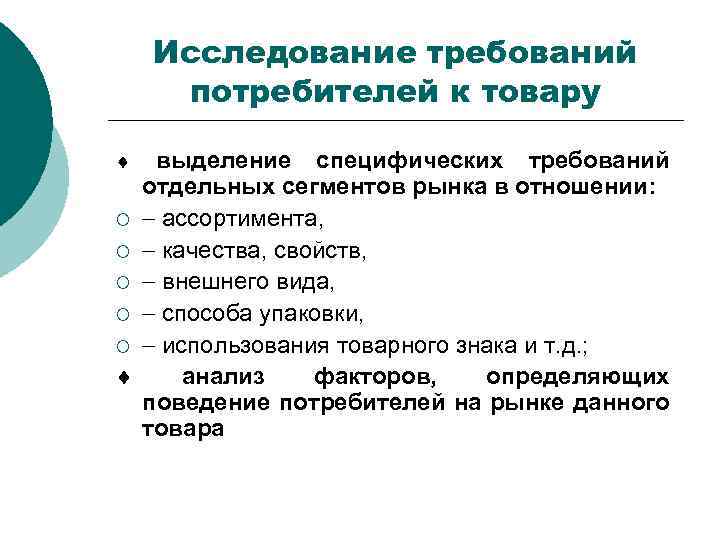 Исследование требований потребителей к товару

♦ выделение специфических требований отдельных сегментов рынка в отношении:
○ – ассортимента,
○ – качества, свойств,
○ – внешнего вида,
○ – способа упаковки,
○ – использования товарного знака и т.д.;
♦ анализ факторов, определяющих поведение потребителей на рынке данного товара